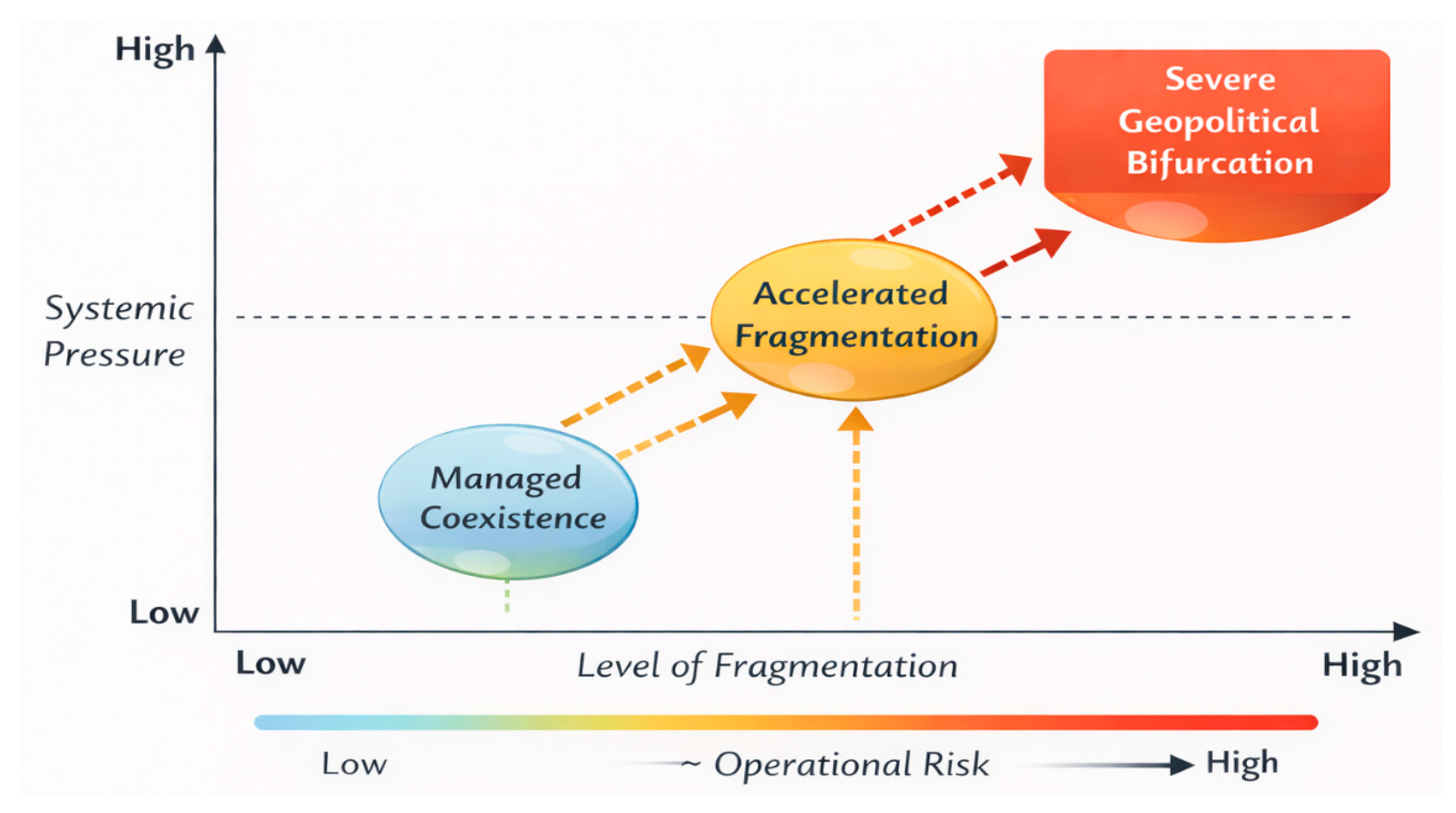 High

Systemic Pressure

Low

Severe Geopolitical Bifurcation

Accelerated Fragmentation

Managed Coexistence

Low

Level of Fragmentation

High

Low

~ Operational Risk

High